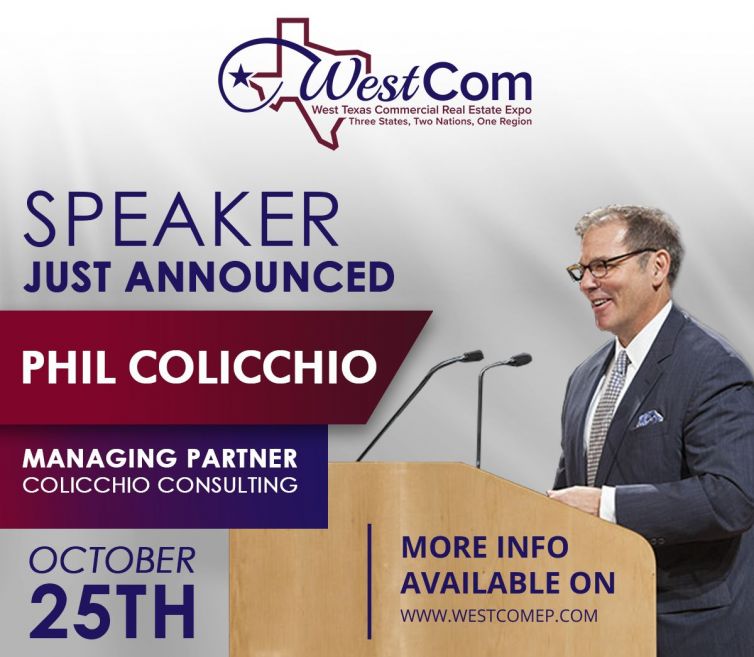 WestCom
West Texas Commercial Real Estate Expo
Three States, Two Nations, One Region

SPEAKER
JUST ANNOUNCED

PHIL COLICCHIO

MANAGING PARTNER
COLICCHIO CONSULTING

OCTOBER
25TH

MORE INFO
AVAILABLE ON
WWW.WESTCOMEP.COM